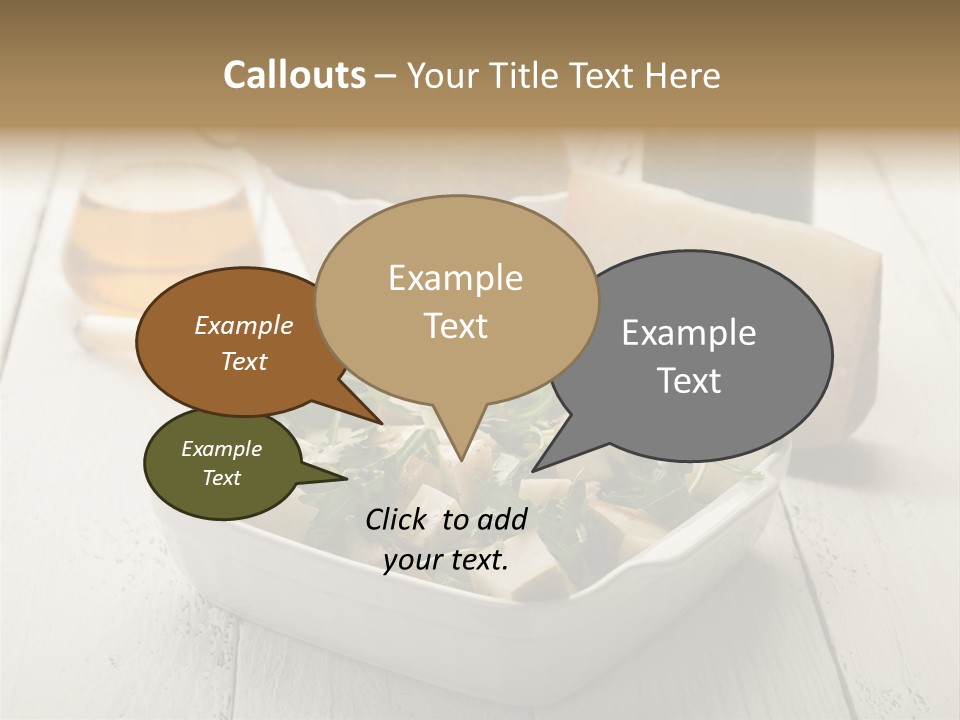 Callouts – Your Title Text Here

Example Text

Example Text

Example Text

Example Text

Click to add your text.